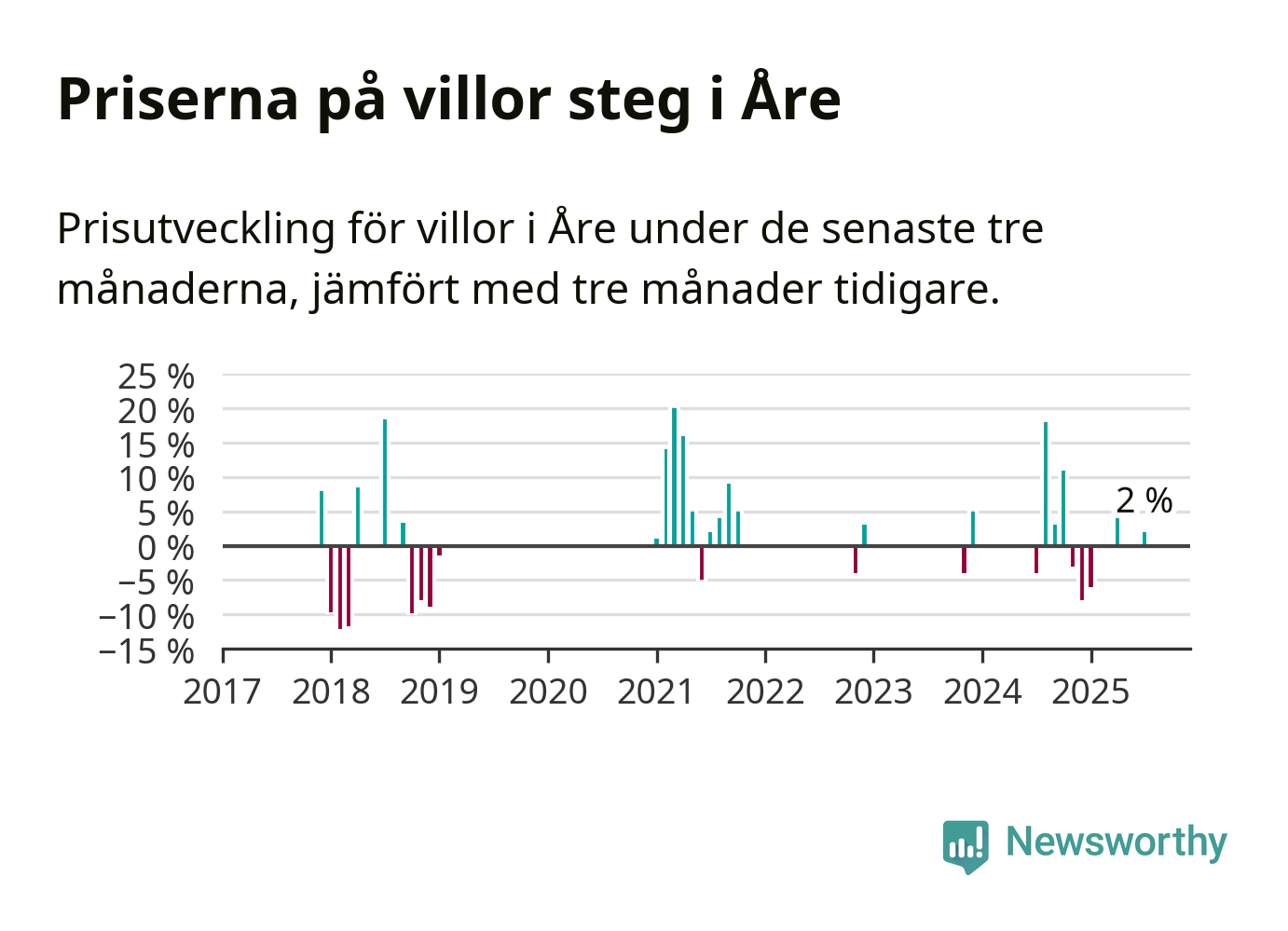 Priserna på villor steg i Åre

Prisutveckling för villor i Åre under de senaste tre månaderna, jämfört med tre månader tidigare.

25 %
20 %
15 %
10 %
5 %
0 %
−5 %
−10 %
−15 %

2 %

2017 2018 2019 2020 2021 2022 2023 2024 2025

Newsworthy